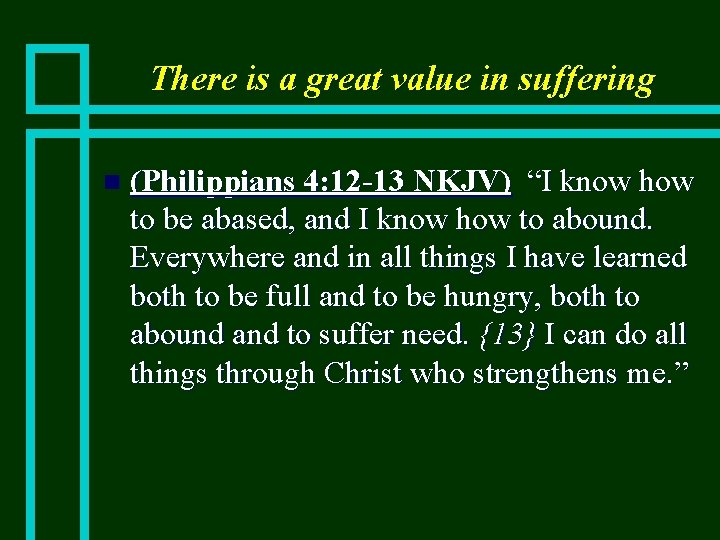 There is a great value in suffering

(Philippians 4:12-13 NKJV) “I know how to be abased, and I know how to abound. Everywhere and in all things I have learned both to be full and to be hungry, both to abound and to suffer need. {13} I can do all things through Christ who strengthens me.”